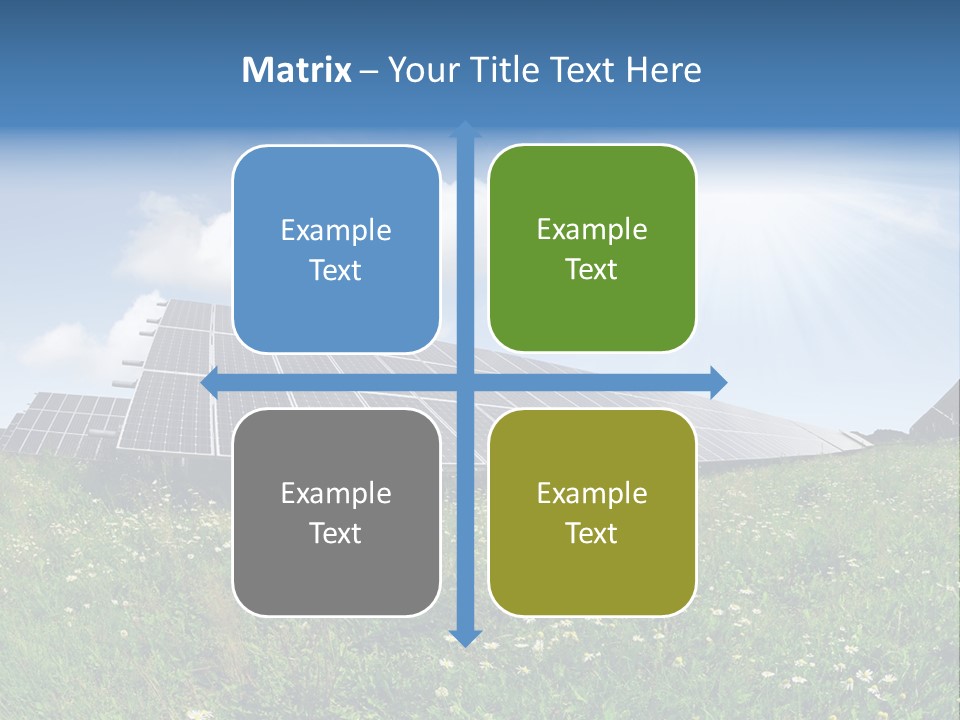 Matrix – Your Title Text Here

Example Text

Example Text

Example Text

Example Text